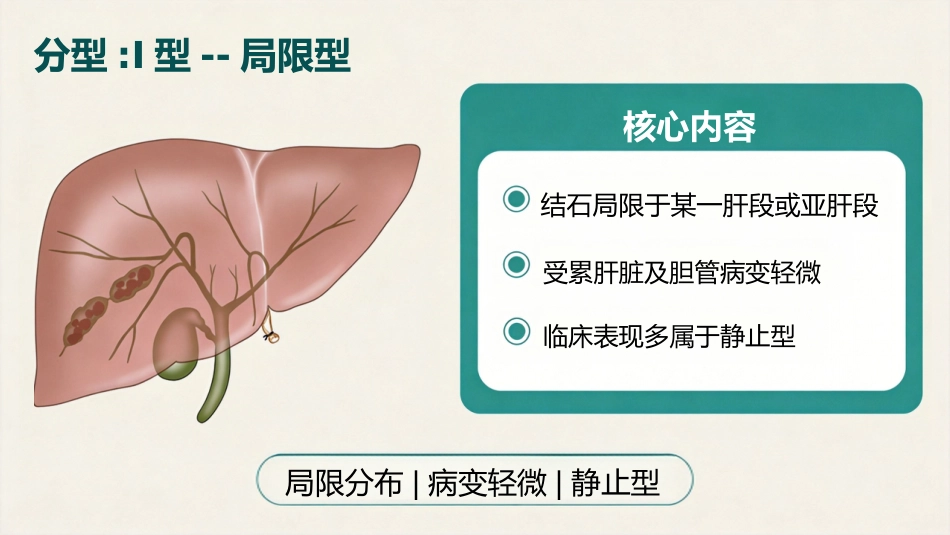 分型 :I 型 -- 局限型

核心内容

结石局限于某一肝段或亚肝段

受累肝脏及胆管病变轻微

临床表现多属于静止型

局限分布 | 病变轻微 | 静止型